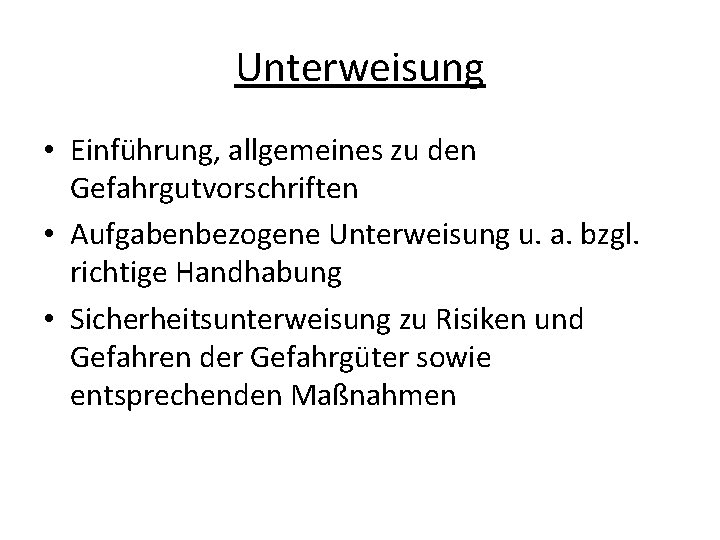 Unterweisung

• Einführung, allgemeines zu den Gefahrgutvorschriften
• Aufgabenbezogene Unterweisung u. a. bzgl. richtige Handhabung
• Sicherheitsunterweisung zu Risiken und Gefahren der Gefahrgüter sowie entsprechenden Maßnahmen